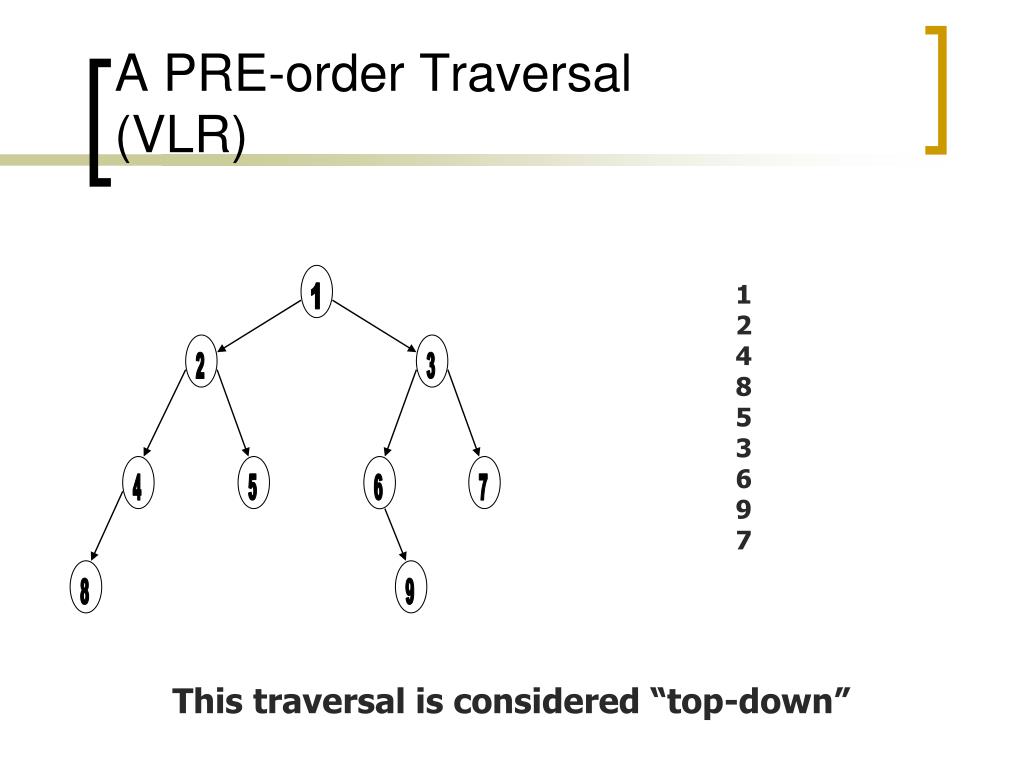 A PRE-order Traversal (VLR)

1

2

3

4

5

6

7

8

9

1
2
4
8
5
3
6
9
7

This traversal is considered “top-down”